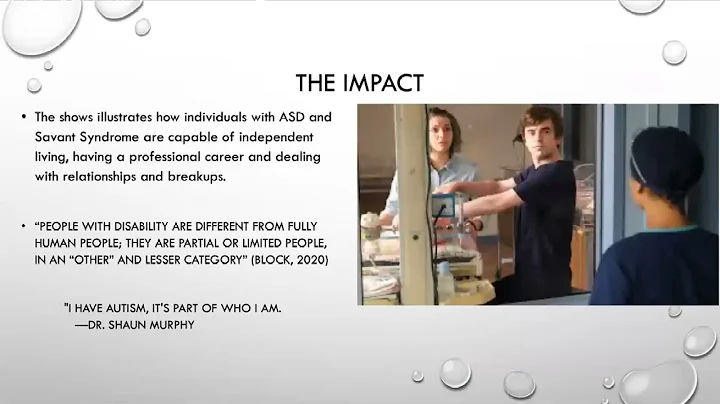 THE IMPACT

• The shows illustrates how individuals with ASD and Savant Syndrome are capable of independent living, having a professional career and dealing with relationships and breakups.

• "PEOPLE WITH DISABILITY ARE DIFFERENT FROM FULLY HUMAN PEOPLE; THEY ARE PARTIAL OR LIMITED PEOPLE, IN AN "OTHER" AND LESSER CATEGORY" (BLOCK, 2020)

"I HAVE AUTISM, IT'S PART OF WHO I AM.
—DR. SHAUN MURPHY